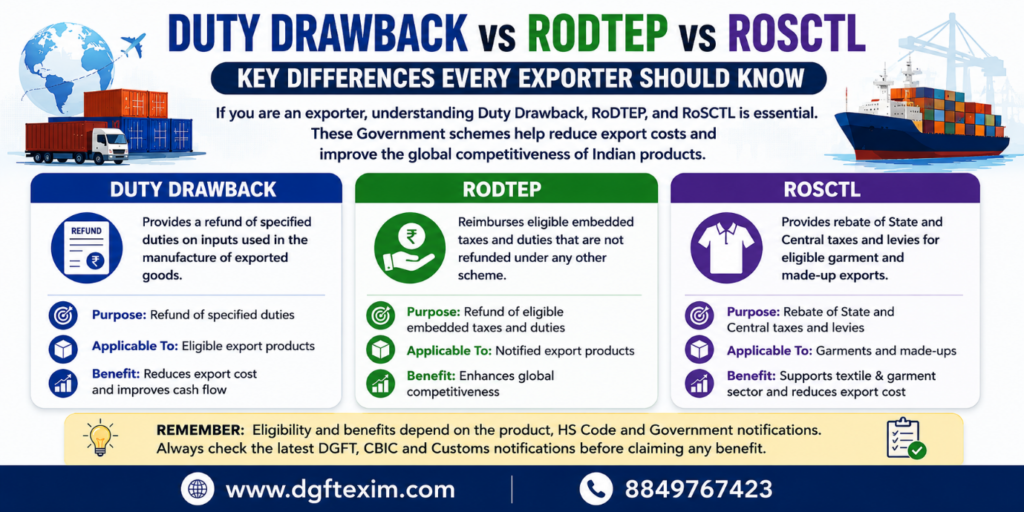 DUTY DRAWBACK vs RODTEP vs ROSCTL

KEY DIFFERENCES EVERY EXPORTER SHOULD KNOW

If you are an exporter, understanding Duty Drawback, RoDTEP, and RoSCTL is essential. These Government schemes help reduce export costs and improve the global competitiveness of Indian products.

DUTY DRAWBACK

REFUND

₹

Provides a refund of specified duties on inputs used in the manufacture of exported goods.

Purpose: Refund of specified duties

Applicable To: Eligible export products

Benefit: Reduces export cost and improves cash flow

RODTEP

₹

Reimburses eligible embedded taxes and duties that are not refunded under any other scheme.

Purpose: Refund of eligible embedded taxes and duties

Applicable To: Notified export products

Benefit: Enhances global competitiveness

ROSCTL

Provides rebate of State and Central taxes and levies for eligible garment and made-up exports.

Purpose: Rebate of State and Central taxes and levies

Applicable To: Garments and made-ups

Benefit: Supports textile & garment sector and reduces export cost

REMEMBER: Eligibility and benefits depend on the product, HS Code and Government notifications. Always check the latest DGFT, CBIC and Customs notifications before claiming any benefit.

www.dgftexim.com

8849767423